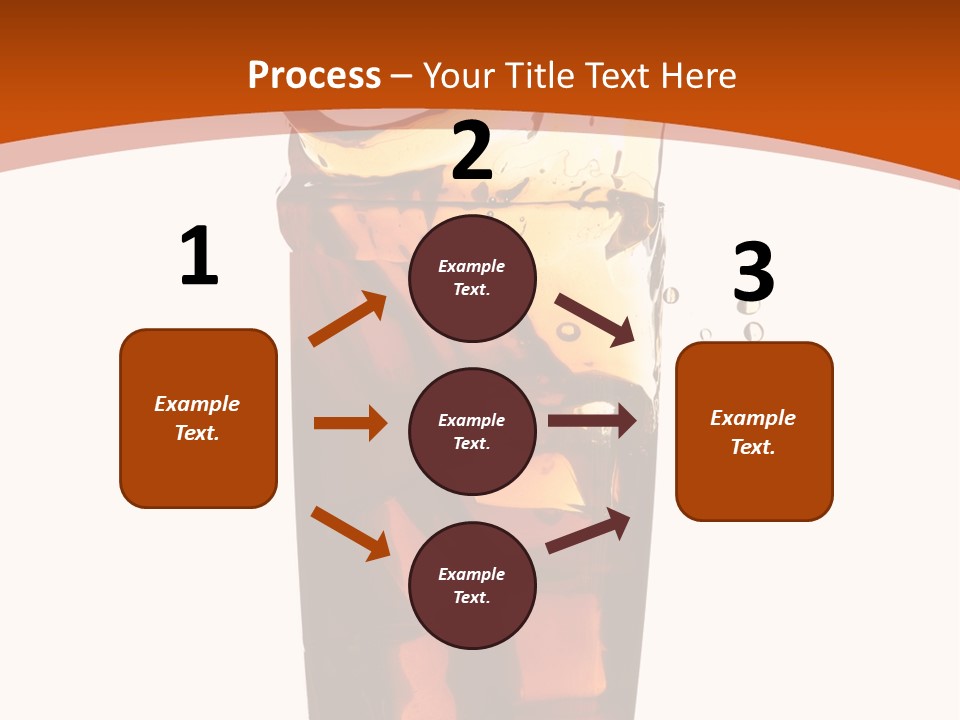 Process – Your Title Text Here

1

Example Text.

2

Example Text.

Example Text.

Example Text.

3

Example Text.